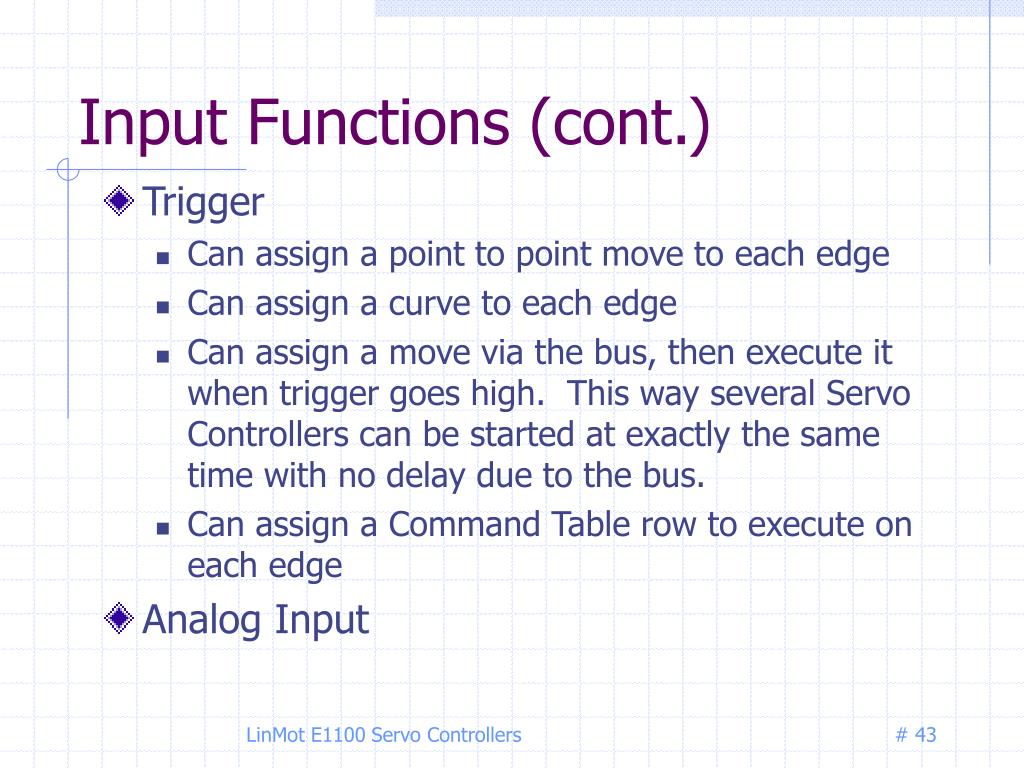 Input Functions (cont.)

Trigger

Can assign a point to point move to each edge

Can assign a curve to each edge

Can assign a move via the bus, then execute it when trigger goes high.  This way several Servo Controllers can be started at exactly the same time with no delay due to the bus.

Can assign a Command Table row to execute on each edge

Analog Input

LinMot E1100 Servo Controllers

# 43